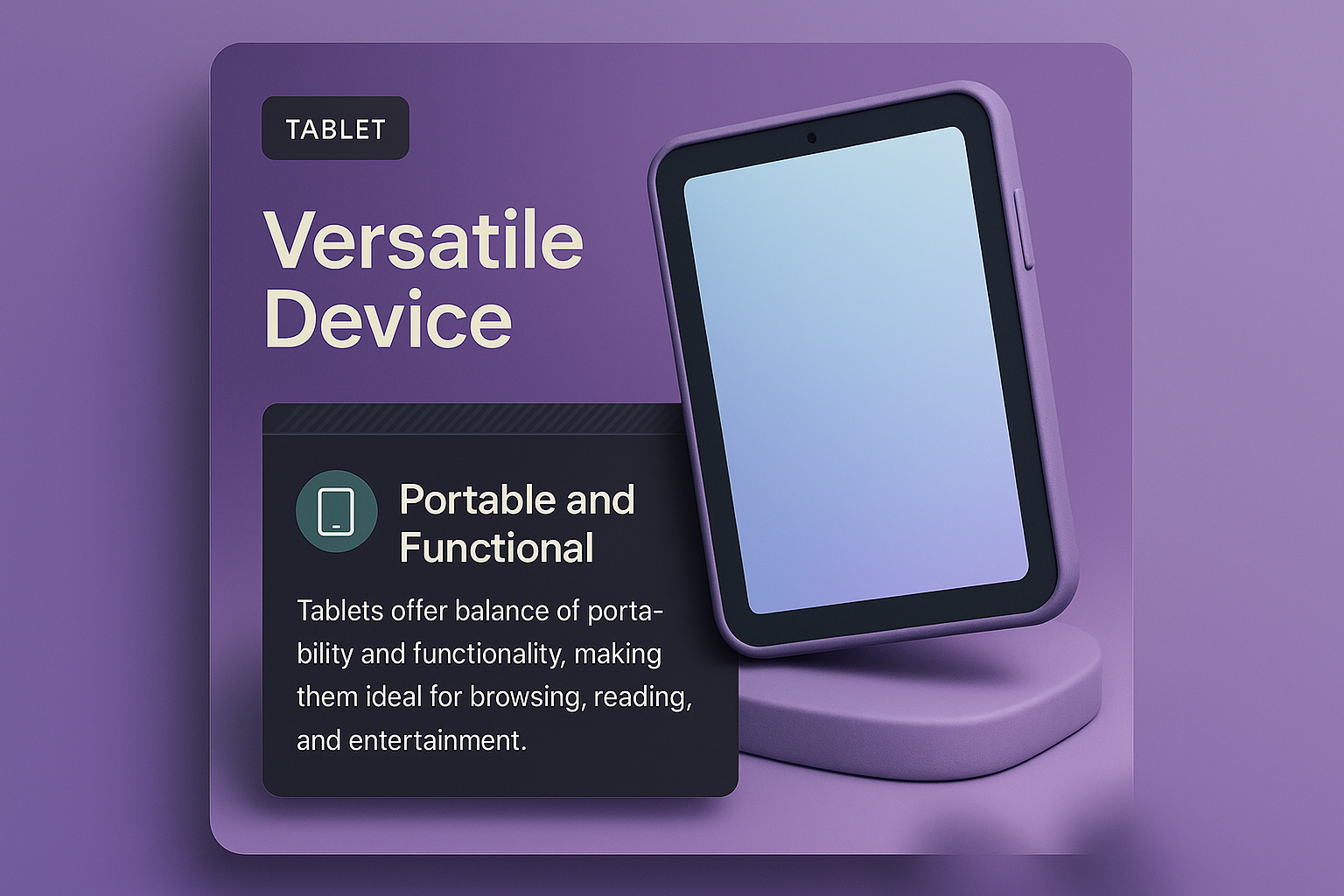 TABLET

Versatile Device

Portable and Functional

Tablets offer balance of portability and functionality, making them ideal for browsing, reading, and entertainment.